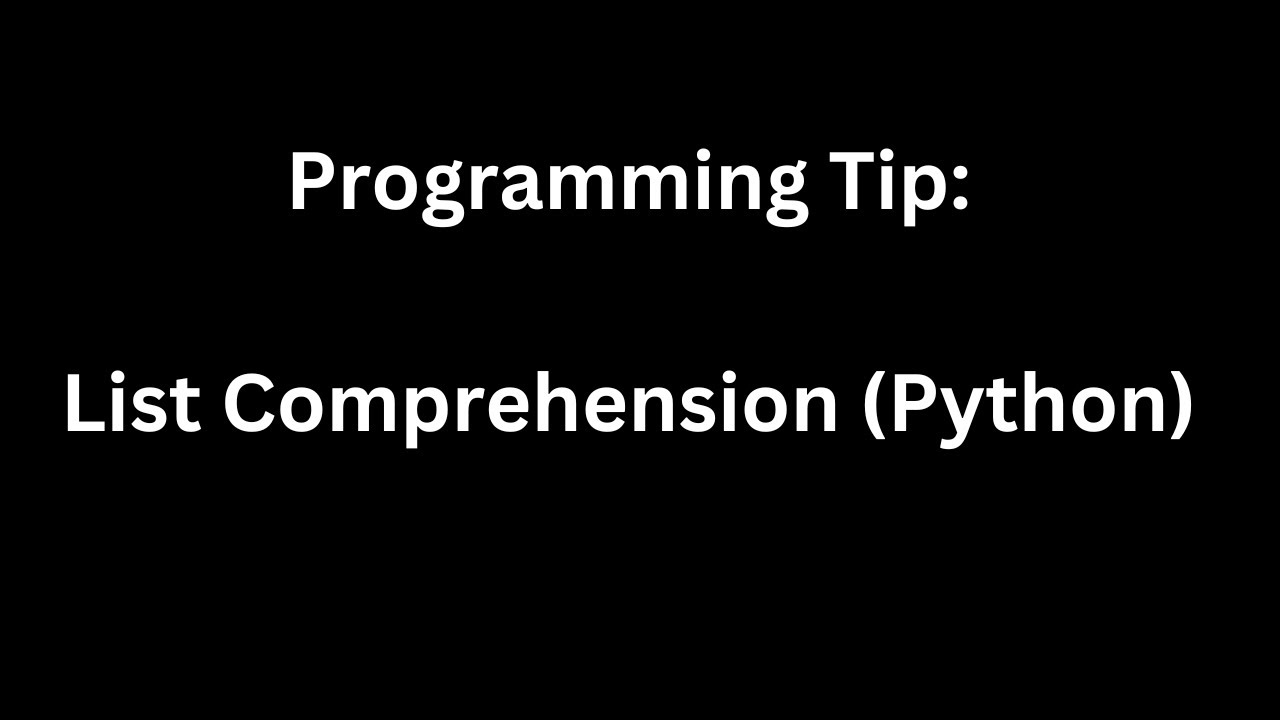 Programming Tip:

List Comprehension (Python)